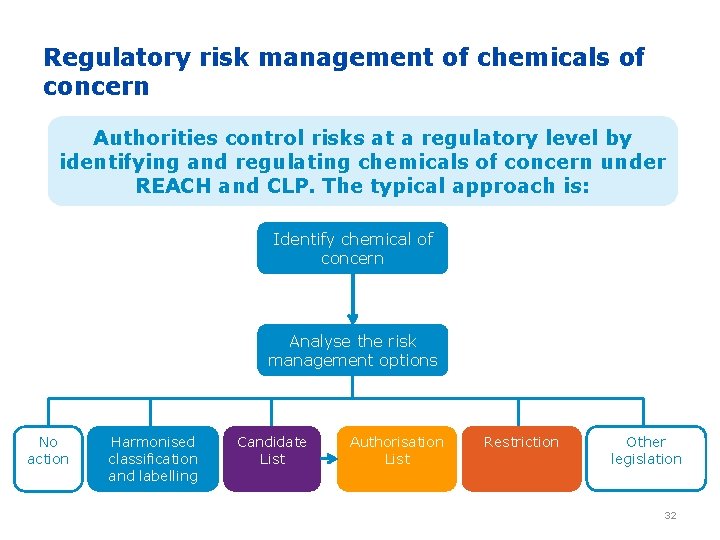 Regulatory risk management of chemicals of concern

Authorities control risks at a regulatory level by identifying and regulating chemicals of concern under REACH and CLP. The typical approach is:

Identify chemical of concern

Analyse the risk management options

No action

Harmonised classification and labelling

Candidate List

Authorisation List

Restriction

Other legislation

32